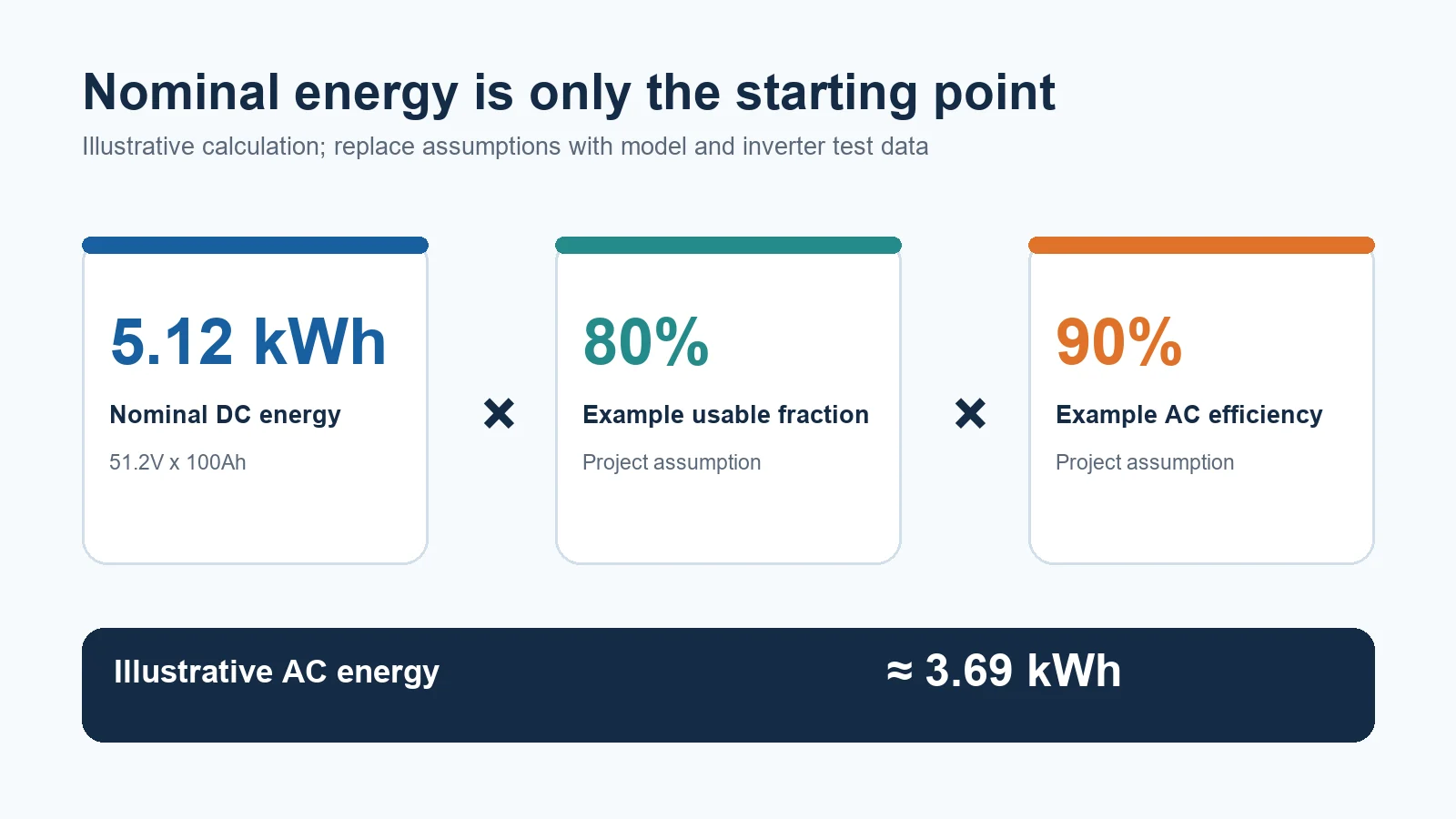 Nominal energy is only the starting point

Illustrative calculation; replace assumptions with model and inverter test data

5.12 kWh

Nominal DC energy

51.2V x 100Ah

×

80%

Example usable fraction

Project assumption

×

90%

Example AC efficiency

Project assumption

Illustrative AC energy

≈ 3.69 kWh